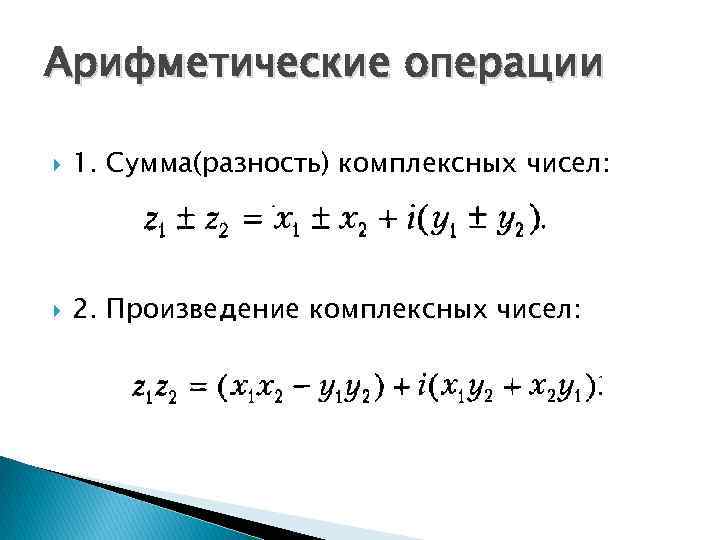 Арифметические операции

1. Сумма(разность) комплексных чисел:

$z_1 \pm z_2 = x_1 \pm x_2 + i(y_1 \pm y_2).$

2. Произведение комплексных чисел:

$z_1 z_2 = (x_1 x_2 - y_1 y_2) + i(x_1 y_2 + x_2 y_1).$